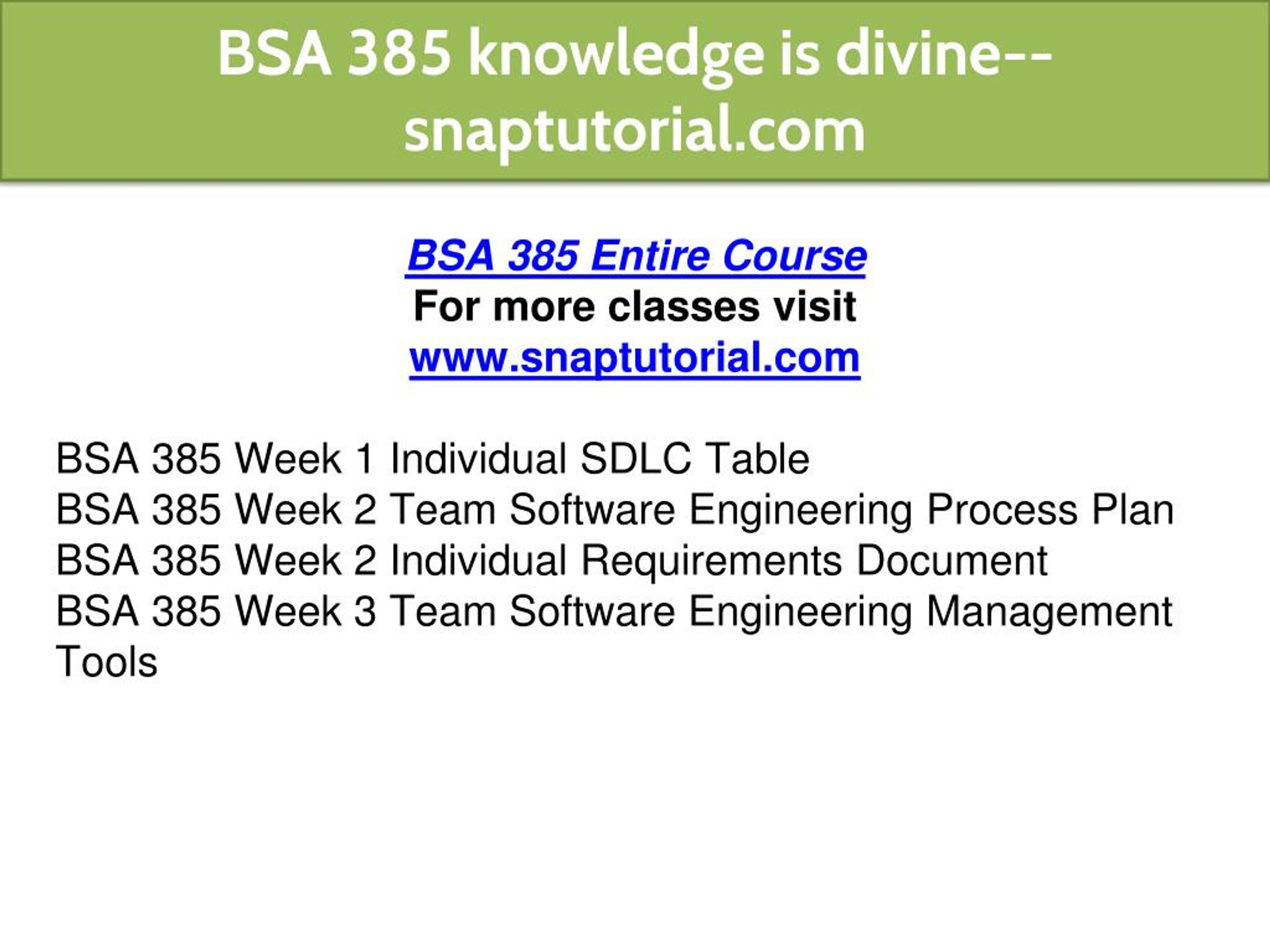 BSA 385 knowledge is divine--snaptutorial.com

BSA 385 Entire Course
For more classes visit
www.snaptutorial.com

BSA 385 Week 1 Individual SDLC Table
BSA 385 Week 2 Team Software Engineering Process Plan
BSA 385 Week 2 Individual Requirements Document
BSA 385 Week 3 Team Software Engineering Management Tools